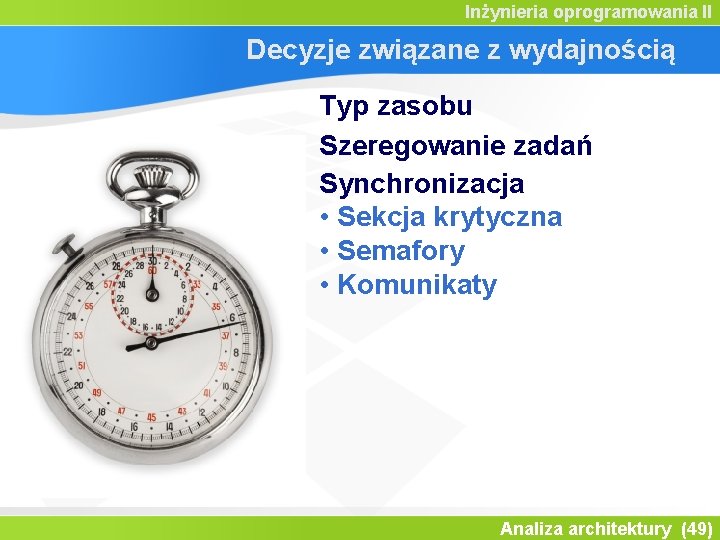 Inżynieria oprogramowania II

Decyzje związane z wydajnością

Typ zasobu

Szeregowanie zadań

Synchronizacja
• Sekcja krytyczna
• Semafory
• Komunikaty

Analiza architektury (49)